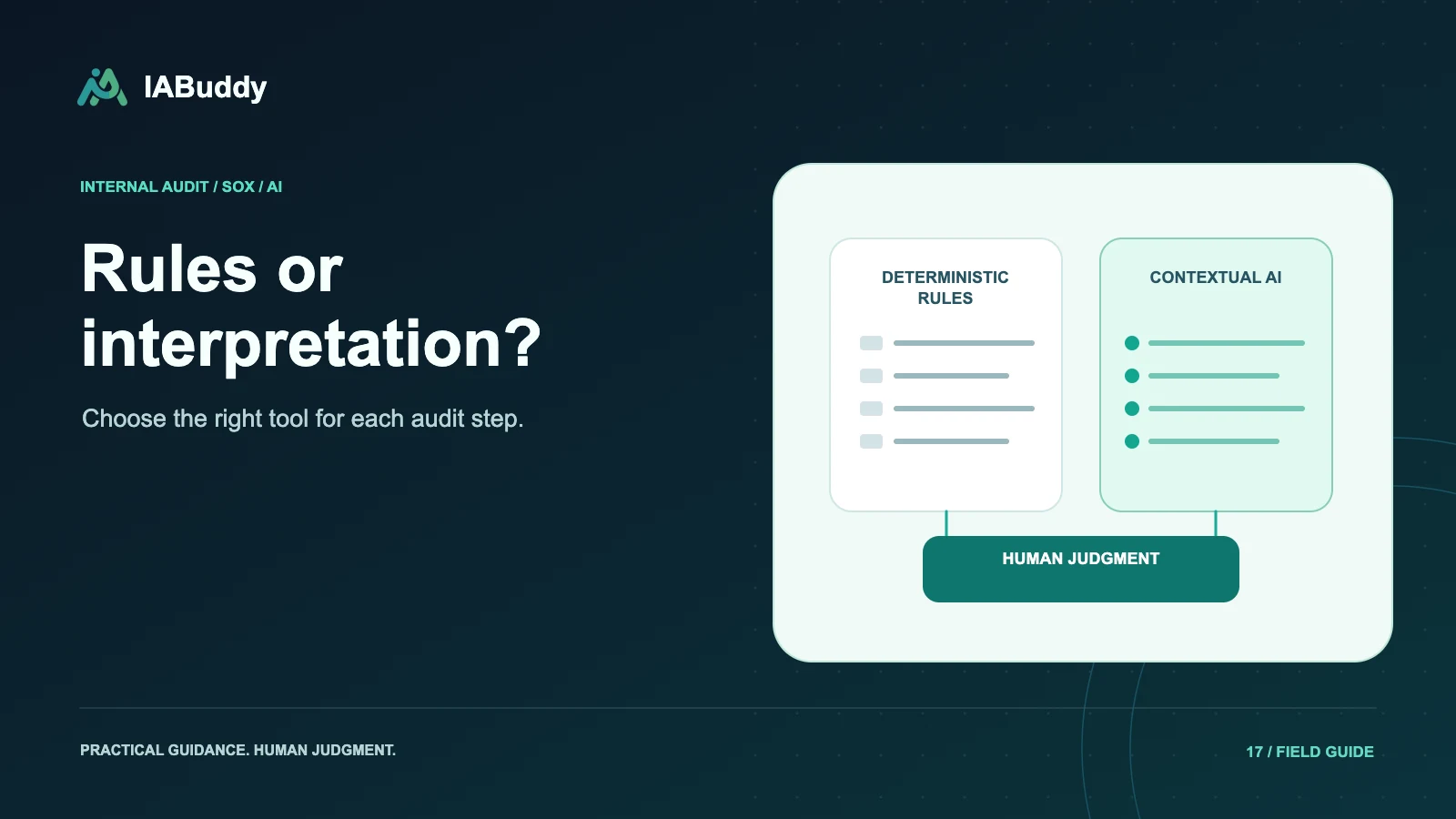 IABuddy

INTERNAL AUDIT / SOX / AI

Rules or interpretation?

Choose the right tool for each audit step.

DETERMINISTIC RULES

CONTEXTUAL AI

HUMAN JUDGMENT

PRACTICAL GUIDANCE. HUMAN JUDGMENT.

17 / FIELD GUIDE